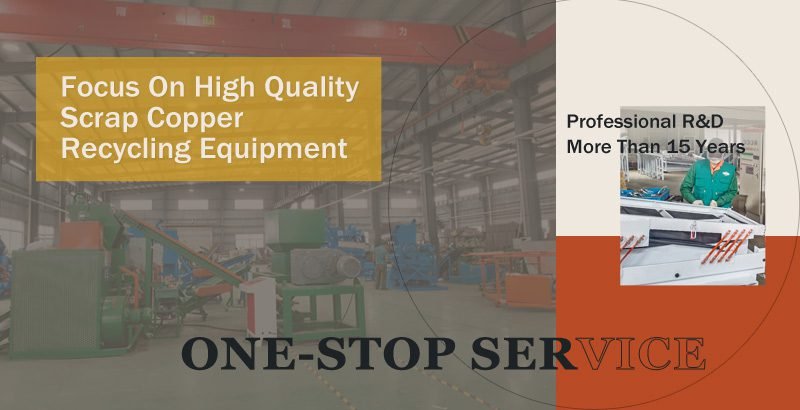 Focus On High Quality Scrap Copper Recycling Equipment

Professional R&D More Than 15 Years

ONE-STOP SERVICE